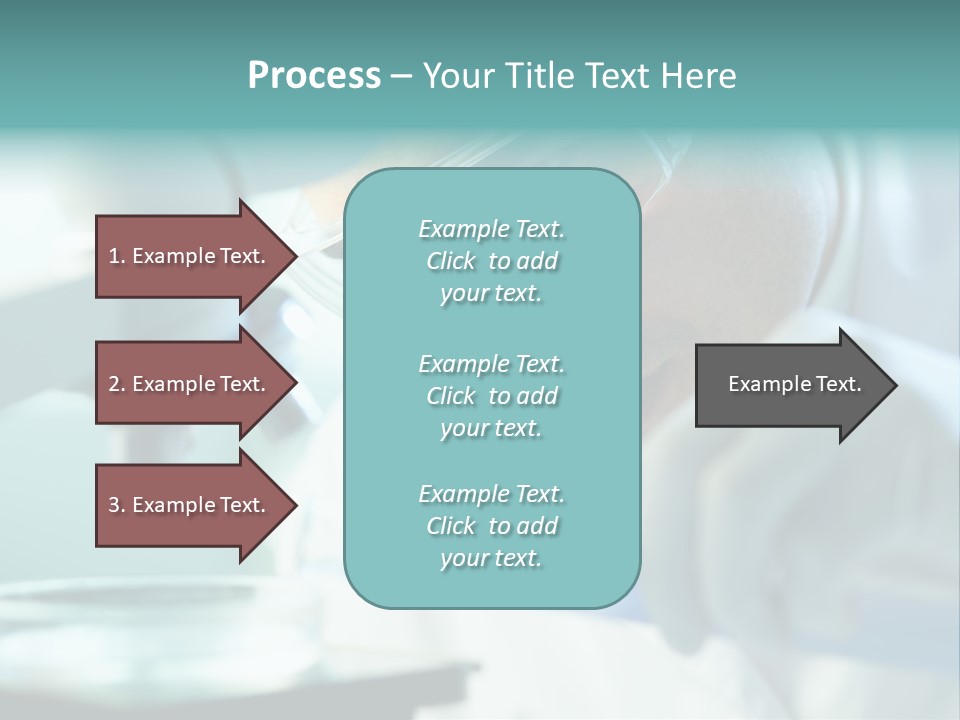 Process – Your Title Text Here

1. Example Text.

2. Example Text.

3. Example Text.

Example Text. Click to add your text.

Example Text. Click to add your text.

Example Text. Click to add your text.

Example Text.